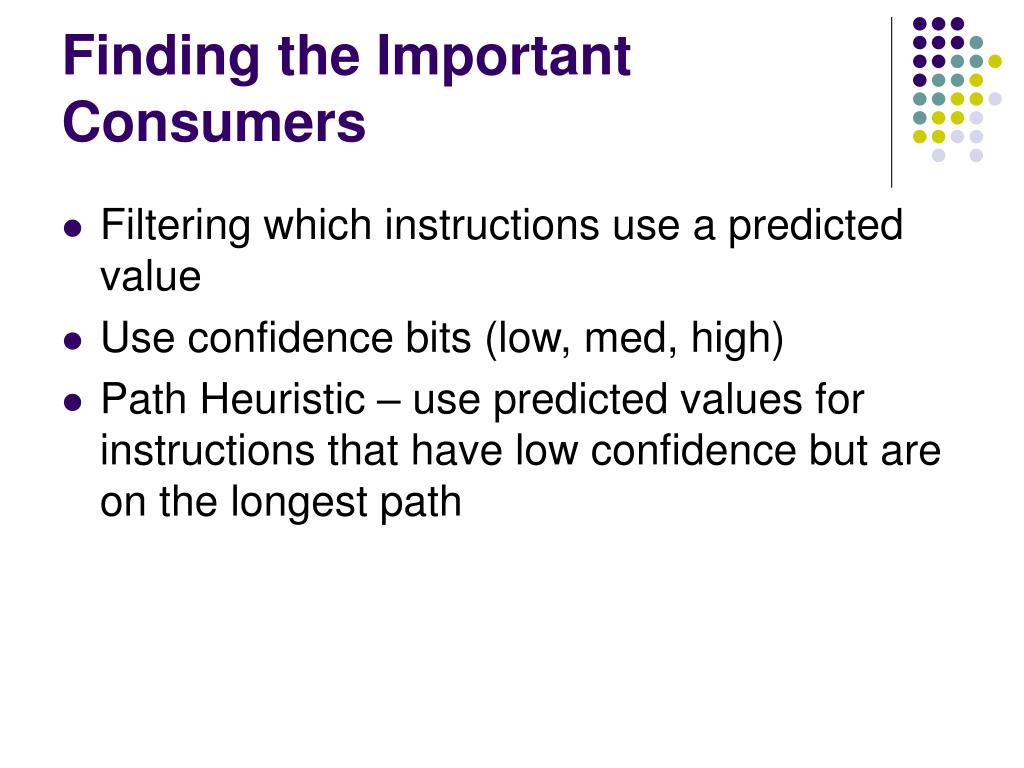 Finding the Important Consumers

- Filtering which instructions use a predicted value
- Use confidence bits (low, med, high)
- Path Heuristic – use predicted values for instructions that have low confidence but are on the longest path